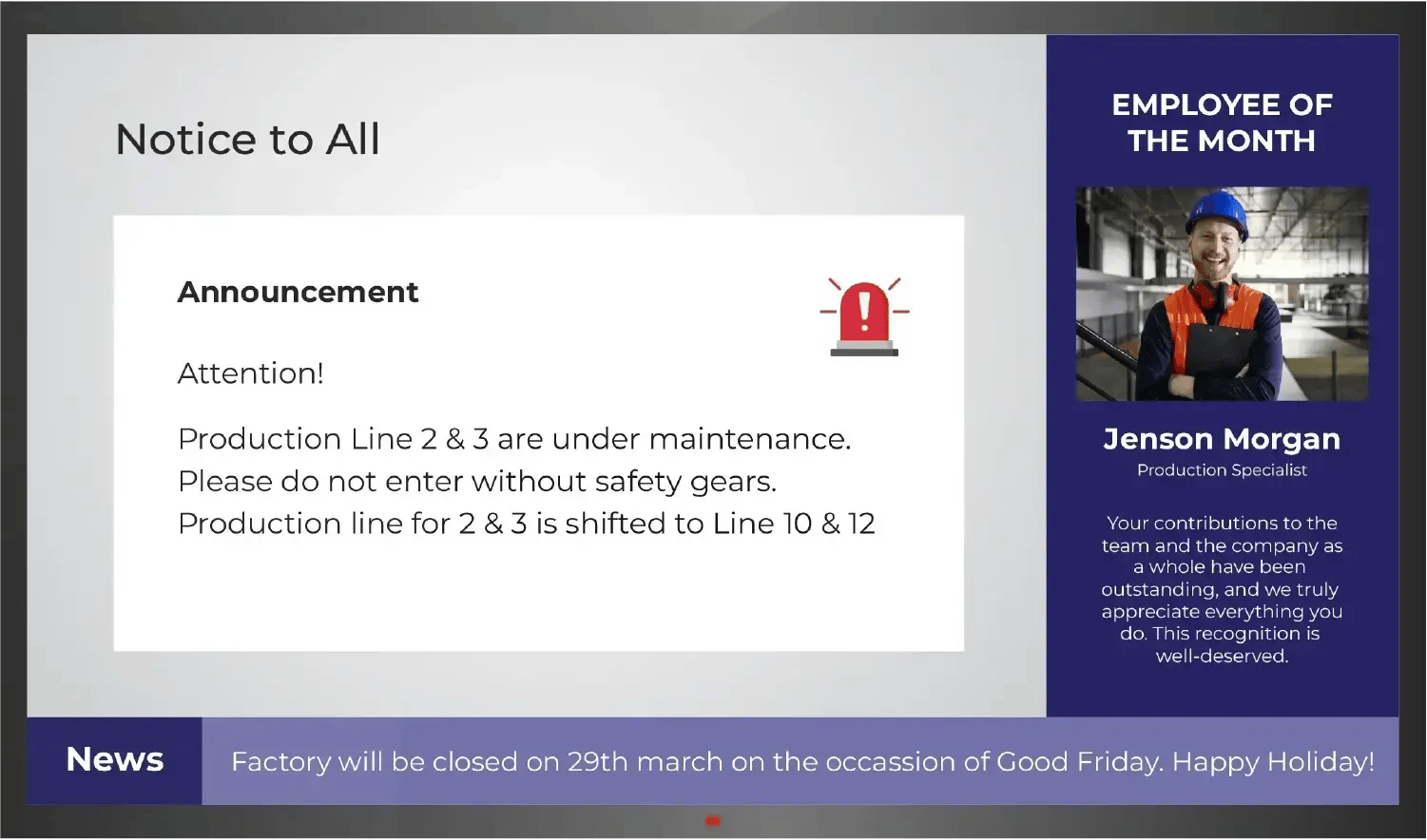 Notice to All

Announcement

Attention!

Production Line 2 & 3 are under maintenance.
Please do not enter without safety gears.
Production line for 2 & 3 is shifted to Line 10 & 12

EMPLOYEE OF THE MONTH

Jenson Morgan

Production Specialist

Your contributions to the team and the company as a whole have been outstanding, and we truly appreciate everything you do. This recognition is well-deserved.

News

Factory will be closed on 29th march on the occassion of Good Friday. Happy Holiday!